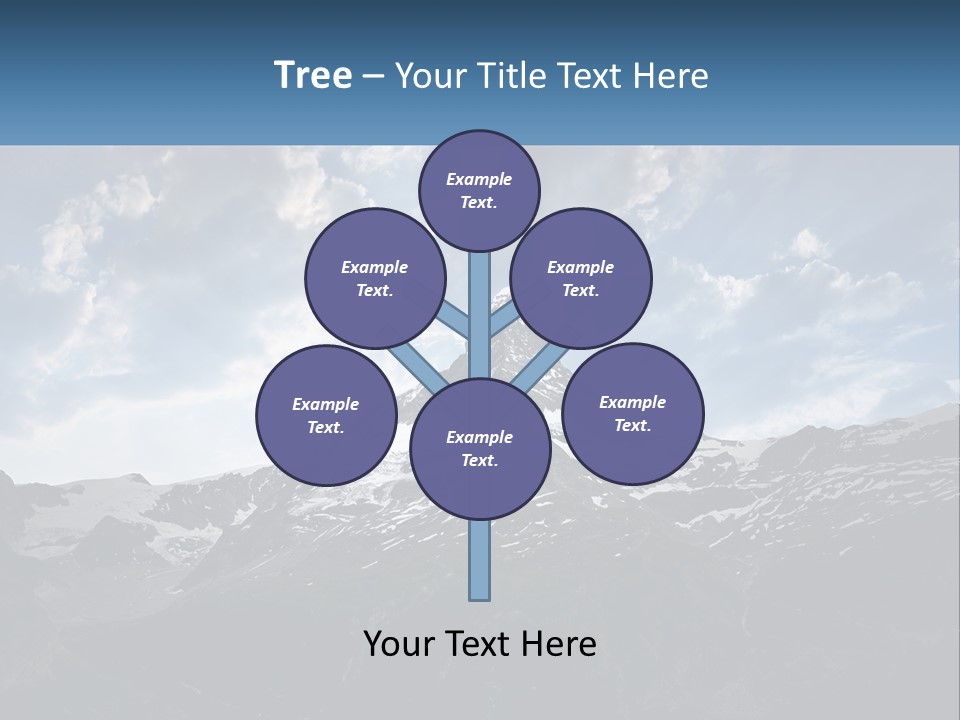 Tree – Your Title Text Here

Example Text.

Example Text.

Example Text.

Example Text.

Example Text.

Example Text.

Your Text Here